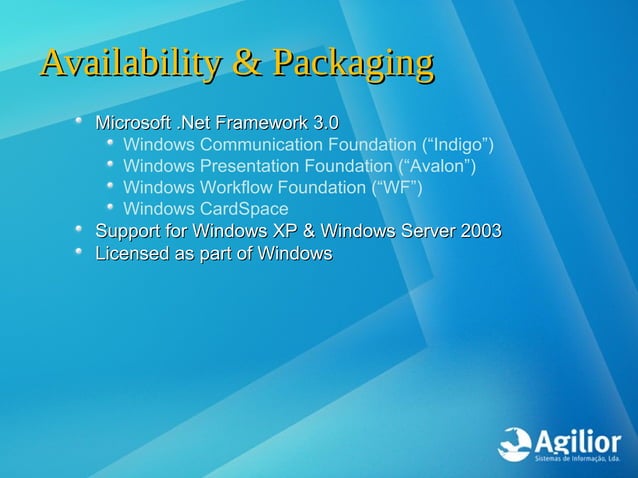 Availability & Packaging

- Microsoft .Net Framework 3.0
  - Windows Communication Foundation (“Indigo”)
  - Windows Presentation Foundation (“Avalon”)
  - Windows Workflow Foundation (“WF”)
  - Windows CardSpace
- Support for Windows XP & Windows Server 2003
- Licensed as part of Windows

Agilior
Sistemas de Informação, Lda.